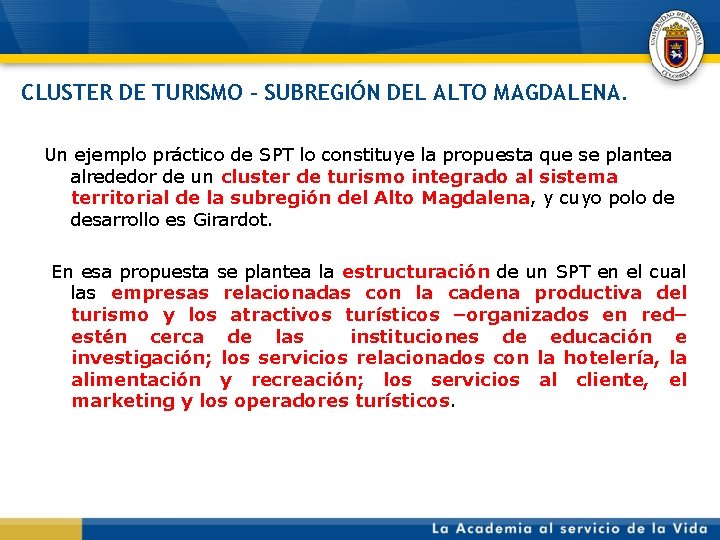 UNIVERSIDAD DE PAMPLONA
COLOMBIA

CLUSTER DE TURISMO – SUBREGIÓN DEL ALTO MAGDALENA.

Un ejemplo práctico de SPT lo constituye la propuesta que se plantea alrededor de un cluster de turismo integrado al sistema territorial de la subregión del Alto Magdalena, y cuyo polo de desarrollo es Girardot.

En esa propuesta se plantea la estructuración de un SPT en el cual las empresas relacionadas con la cadena productiva del turismo y los atractivos turísticos –organizados en red– estén cerca de las instituciones de educación e investigación; los servicios relacionados con la hotelería, la alimentación y recreación; los servicios al cliente, el marketing y los operadores turísticos.

La Academia al servicio de la Vida